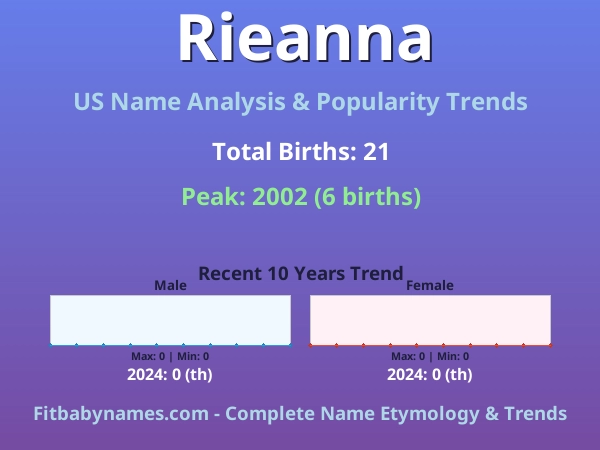 Rieanna

US Name Analysis & Popularity Trends

Total Births: 21

Peak: 2002 (6 births)

Recent 10 Years Trend

Male

Max: 0 | Min: 0

2024: 0 (th)

Female

Max: 0 | Min: 0

2024: 0 (th)

Fitbabynames.com - Complete Name Etymology & Trends